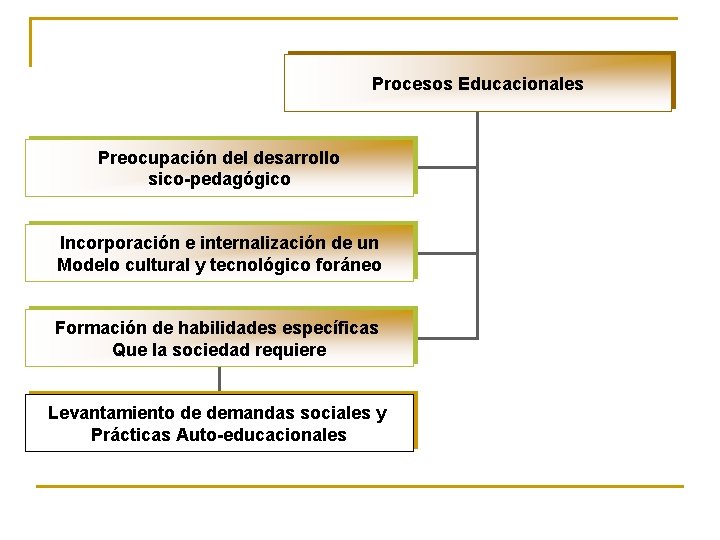 Procesos Educacionales

Preocupación del desarrollo sico-pedagógico

Incorporación e internalización de un Modelo cultural y tecnológico foráneo

Formación de habilidades específicas Que la sociedad requiere

Levantamiento de demandas sociales y Prácticas Auto-educacionales